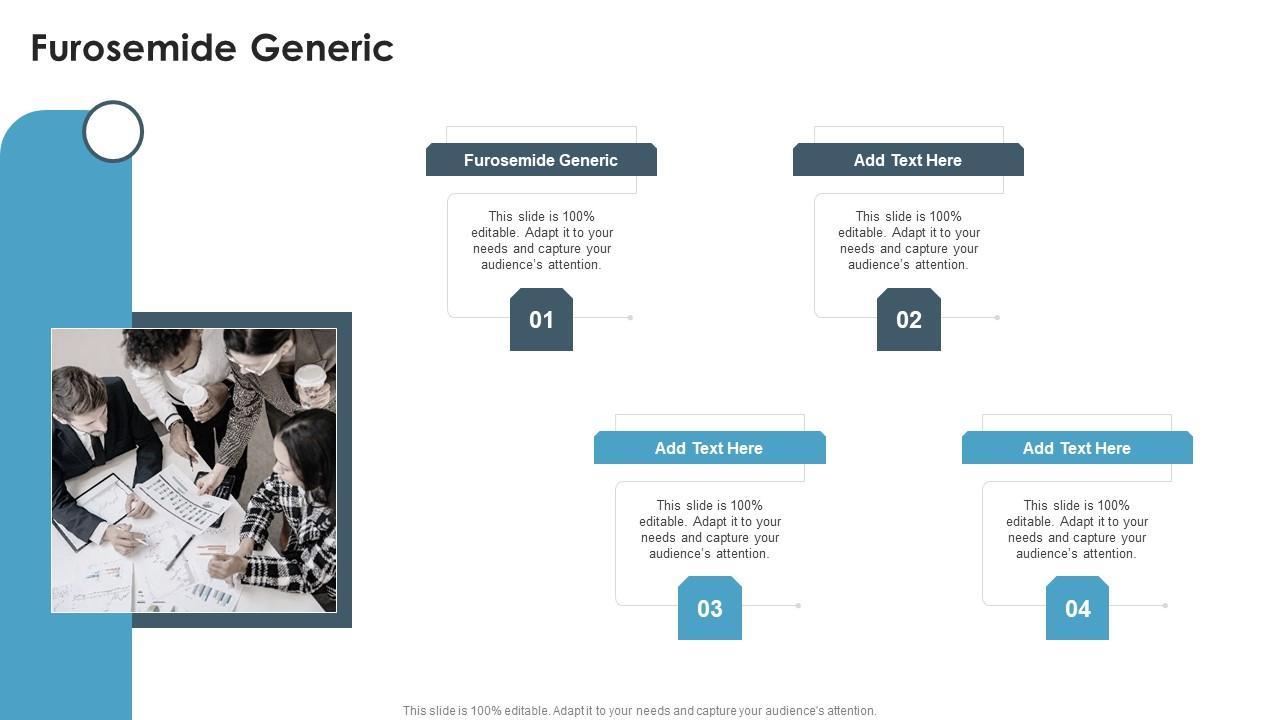 Furosemide Generic

Furosemide Generic

This slide is 100% editable. Adapt it to your needs and capture your audience's attention.

01

Add Text Here

This slide is 100% editable. Adapt it to your needs and capture your audience's attention.

02

Add Text Here

This slide is 100% editable. Adapt it to your needs and capture your audience's attention.

03

Add Text Here

This slide is 100% editable. Adapt it to your needs and capture your audience's attention.

04

This slide is 100% editable. Adapt it to your needs and capture your audience's attention.